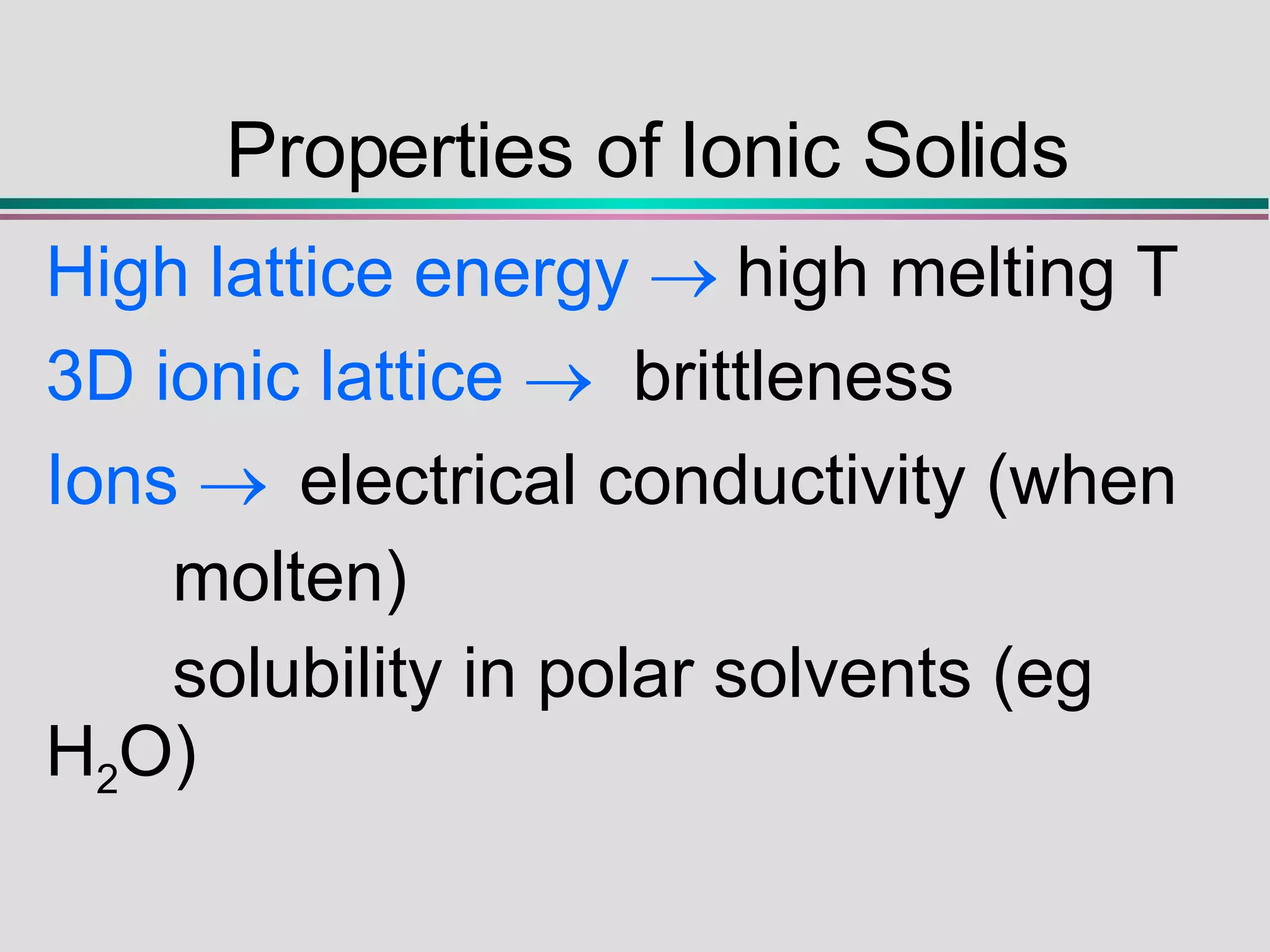 Properties of Ionic Solids

High lattice energy $\rightarrow$ high melting T

3D ionic lattice $\rightarrow$ brittleness

Ions $\rightarrow$ electrical conductivity (when molten)

solubility in polar solvents (eg $H_2O$)